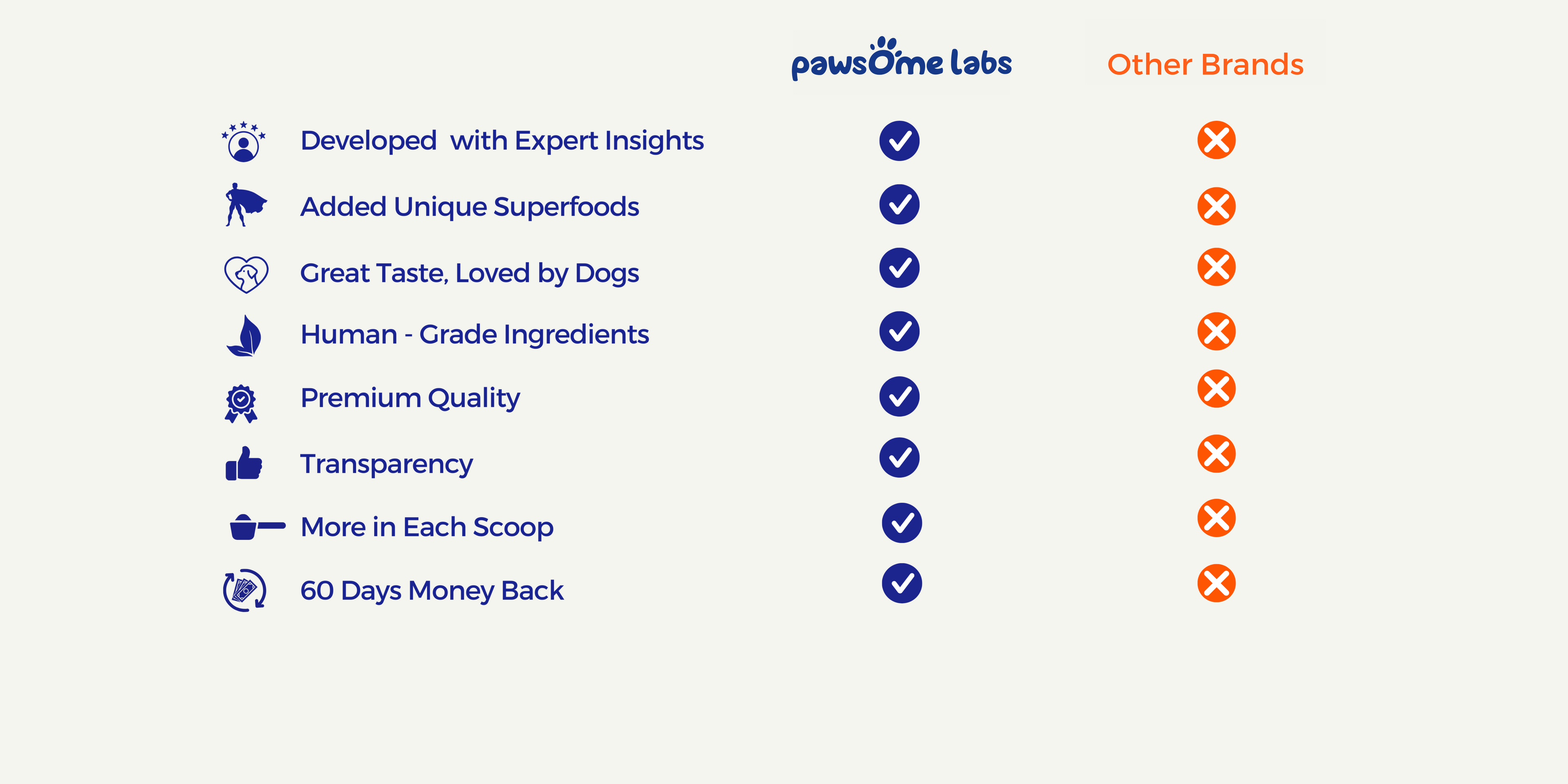 | | pawsOme labs | Other Brands |
|---|---|---|
| Developed with Expert Insights | ✓ | ✗ |
| Added Unique Superfoods | ✓ | ✗ |
| Great Taste, Loved by Dogs | ✓ | ✗ |
| Human - Grade Ingredients | ✓ | ✗ |
| Premium Quality | ✓ | ✗ |
| Transparency | ✓ | ✗ |
| More in Each Scoop | ✓ | ✗ |
| 60 Days Money Back | ✓ | ✗ |